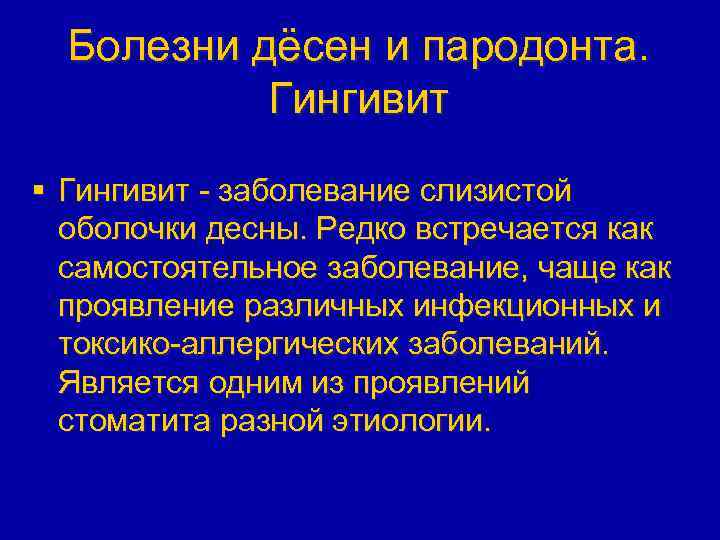 Болезни дёсен и пародонта. Гингивит

▪ Гингивит - заболевание слизистой оболочки десны. Редко встречается как самостоятельное заболевание, чаще как проявление различных инфекционных и токсико-аллергических заболеваний. Является одним из проявлений стоматита разной этиологии.